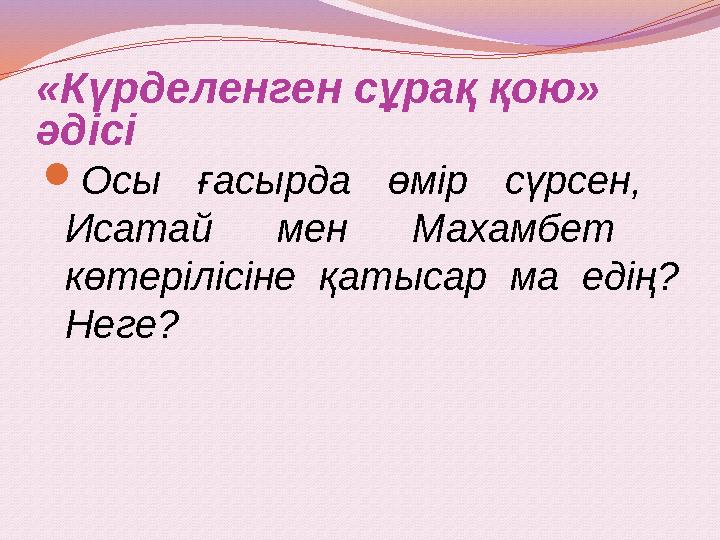 «Күрделенген сұрақ қою» әдісі

Осы ғасырда өмір сүрсен, Исатай мен Махамбет көтерілісіне қатысар ма едің? Неге?